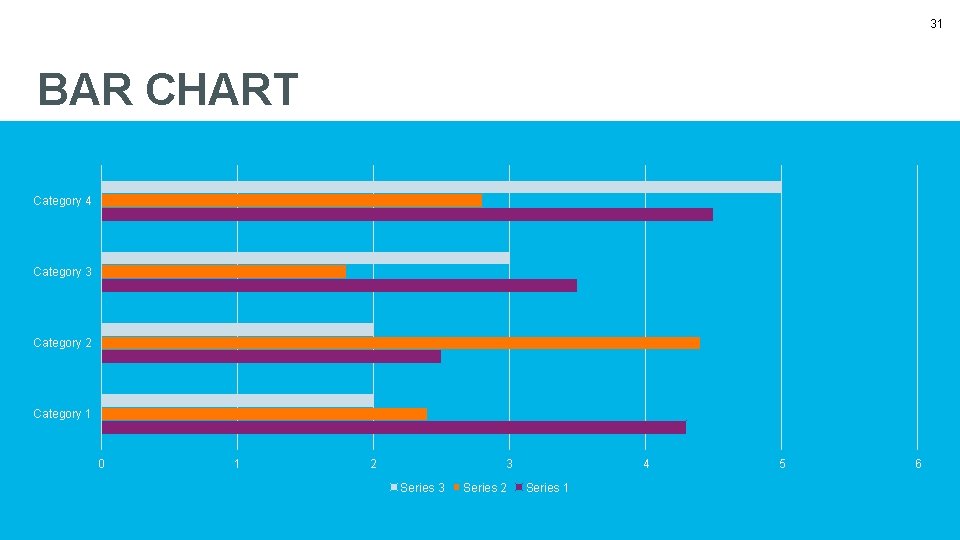 31

BAR CHART

Category 4
Category 3
Category 2
Category 1

0 1 2 3 4 5 6

Series 3 Series 2 Series 1